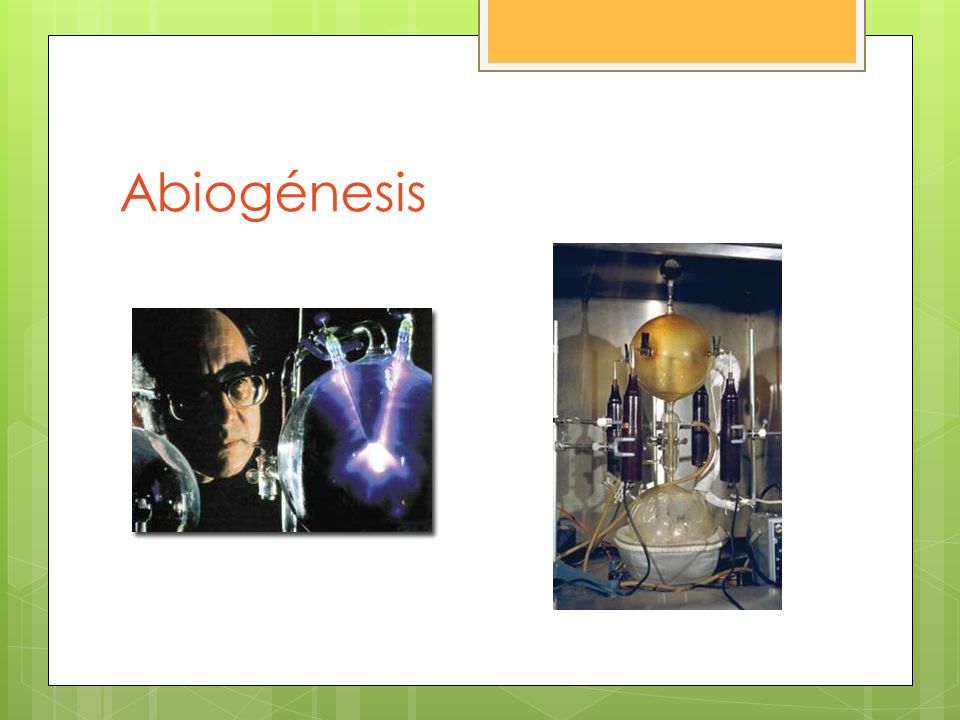 Abiogénesis